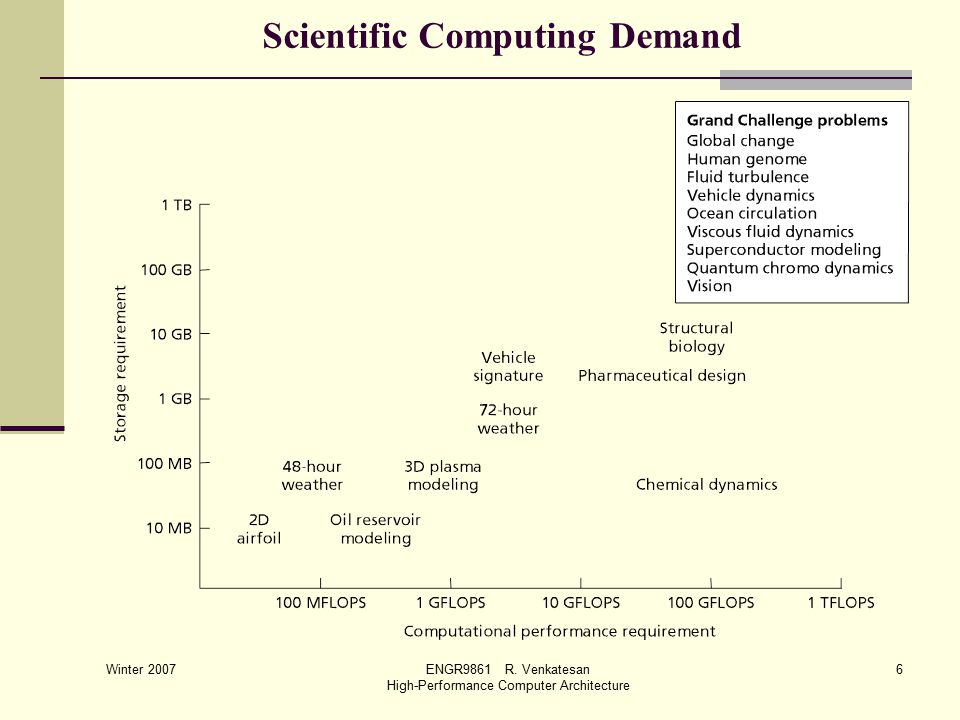 Scientific Computing Demand

Grand Challenge problems
Global change
Human genome
Fluid turbulence
Vehicle dynamics
Ocean circulation
Viscous fluid dynamics
Superconductor modeling
Quantum chromo dynamics
Vision

Storage requirement

1 TB
100 GB
10 GB
1 GB
100 MB
10 MB

Structural biology
Vehicle signature
Pharmaceutical design
72-hour weather
48-hour weather
3D plasma modeling
Chemical dynamics
2D airfoil
Oil reservoir modeling

100 MFLOPS
1 GFLOPS
10 GFLOPS
100 GFLOPS
1 TFLOPS

Computational performance requirement

Winter 2007

ENGR9861 R. Venkatesan
High-Performance Computer Architecture

6